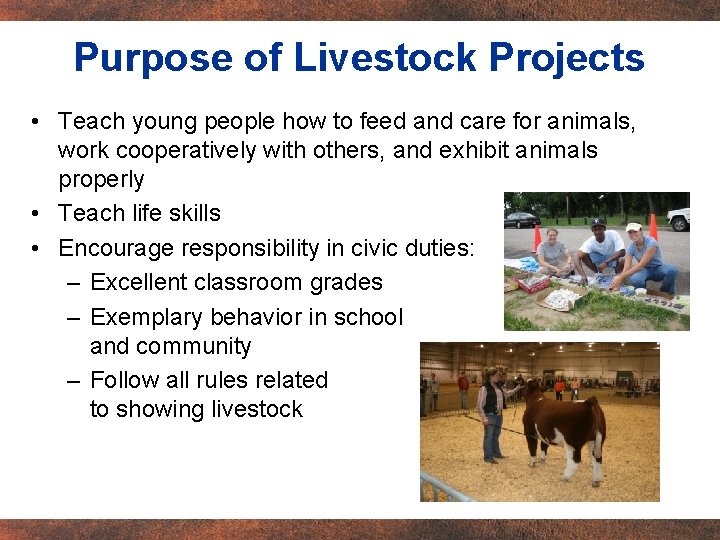 Purpose of Livestock Projects

• Teach young people how to feed and care for animals, work cooperatively with others, and exhibit animals properly
• Teach life skills
• Encourage responsibility in civic duties:
– Excellent classroom grades
– Exemplary behavior in school and community
– Follow all rules related to showing livestock